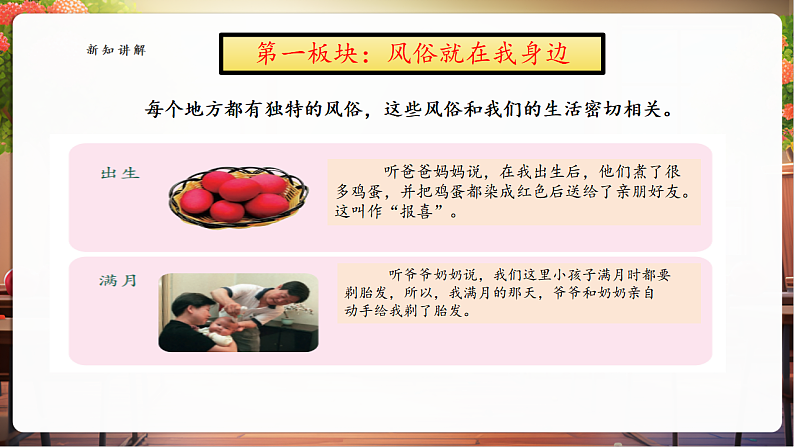 新知讲解

第一板块：风俗就在我身边

每个地方都有独特的风俗，这些风俗和我们的生活密切相关。

出生

听爸爸妈妈说，在我出生后，他们煮了很多鸡蛋，并把鸡蛋都染成红色后送给了亲朋好友。这叫作“报喜”。

满月

听爷爷奶奶说，我们这里小孩子满月时都要剃胎发，所以，我满月的那天，爷爷和奶奶亲自动手给我剃了胎发。